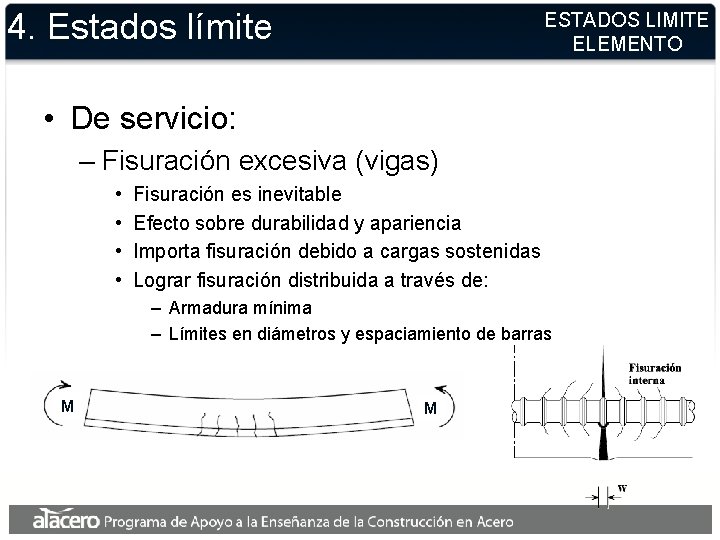 4. Estados límite

ESTADOS LIMITE
ELEMENTO

• De servicio:
– Fisuración excesiva (vigas)
• Fisuración es inevitable
• Efecto sobre durabilidad y apariencia
• Importa fisuración debido a cargas sostenidas
• Lograr fisuración distribuida a través de:
– Armadura mínima
– Límites en diámetros y espaciamiento de barras

M

M

Fisuración
interna

w

alacero Programa de Apoyo a la Enseñanza de la Construcción en Acero